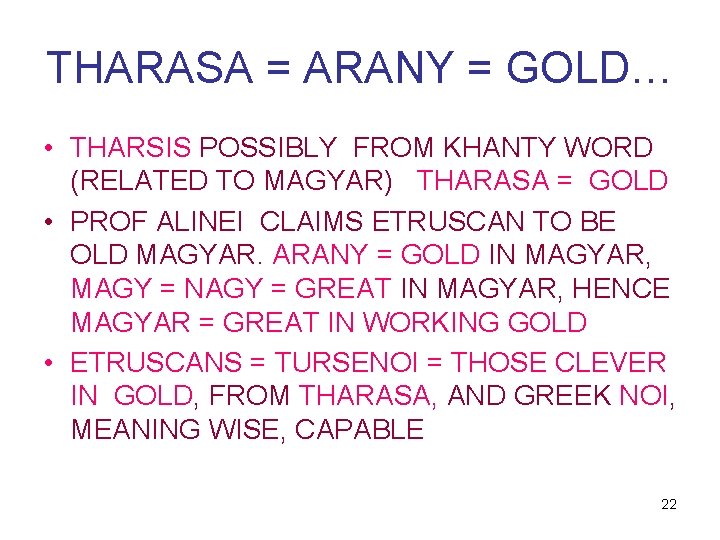 THARASA = ARANY = GOLD…

• THARSIS POSSIBLY FROM KHANTY WORD (RELATED TO MAGYAR) THARASA = GOLD

• PROF ALINEI CLAIMS ETRUSCAN TO BE OLD MAGYAR. ARANY = GOLD IN MAGYAR, MAGY = NAGY = GREAT IN MAGYAR, HENCE MAGYAR = GREAT IN WORKING GOLD

• ETRUSCANS = TURSENOI = THOSE CLEVER IN GOLD, FROM THARASA, AND GREEK NOI, MEANING WISE, CAPABLE

22